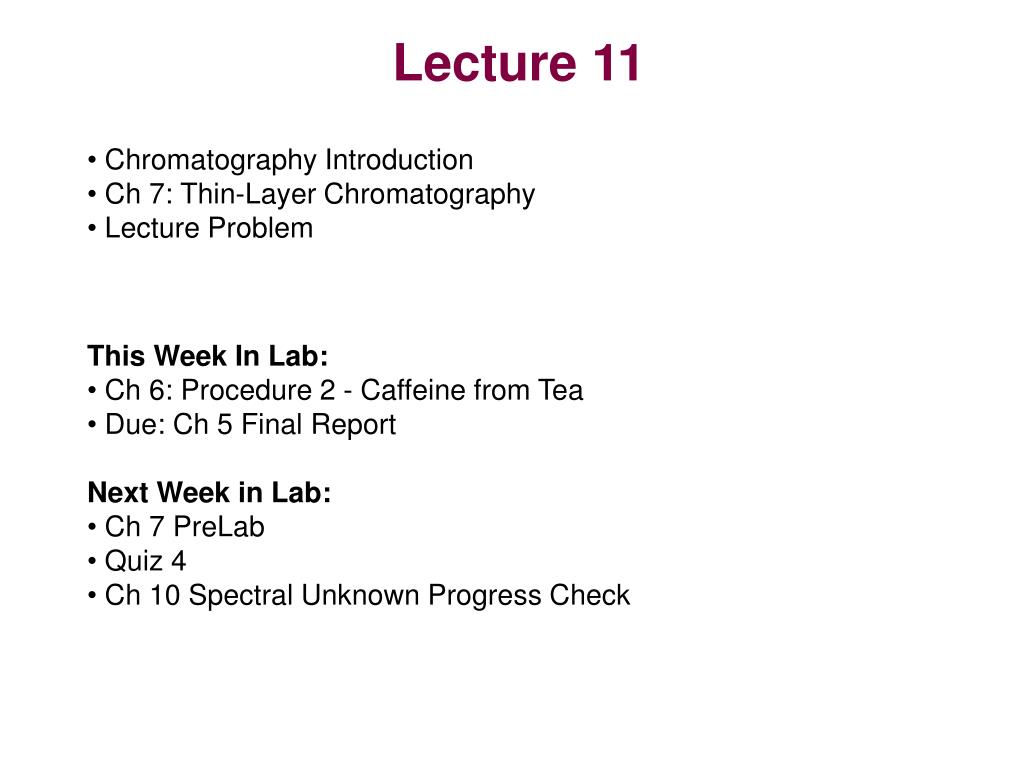 Lecture 11

• Chromatography Introduction
• Ch 7: Thin-Layer Chromatography
• Lecture Problem

This Week In Lab:
• Ch 6: Procedure 2 - Caffeine from Tea
• Due: Ch 5 Final Report

Next Week in Lab:
• Ch 7 PreLab
• Quiz 4
• Ch 10 Spectral Unknown Progress Check